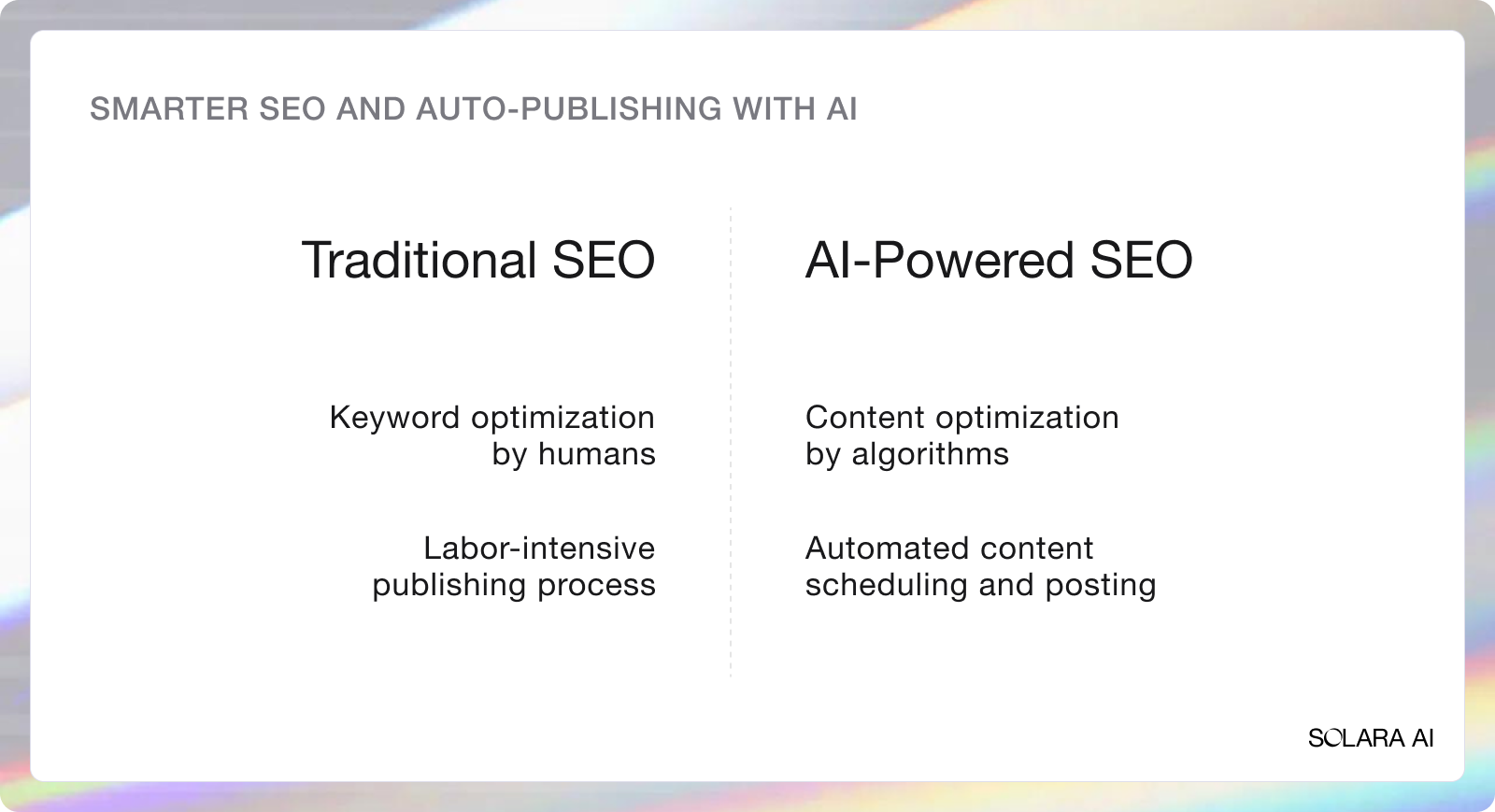 SMARTER SEO AND AUTO-PUBLISHING WITH AI

Traditional SEO

Keyword optimization by humans

Labor-intensive publishing process

AI-Powered SEO

Content optimization by algorithms

Automated content scheduling and posting

SOLARA AI